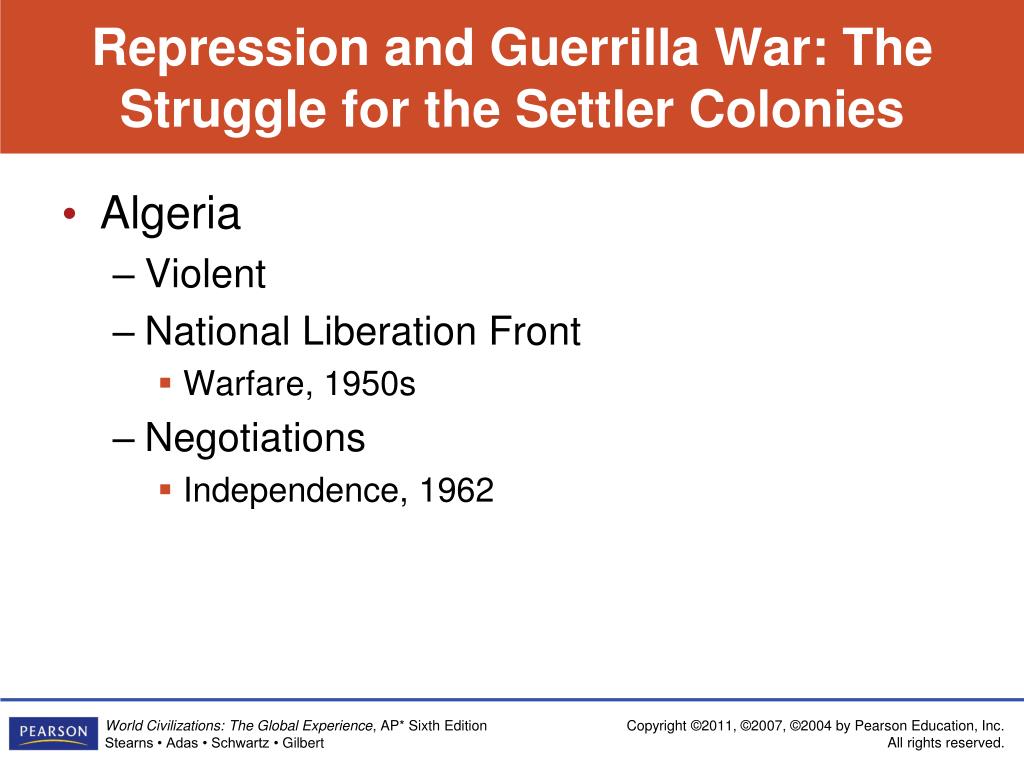 Repression and Guerrilla War: The Struggle for the Settler Colonies

• Algeria
– Violent
– National Liberation Front
▪ Warfare, 1950s
– Negotiations
▪ Independence, 1962

PEARSON

World Civilizations: The Global Experience, AP* Sixth Edition
Stearns • Adas • Schwartz • Gilbert

Copyright ©2011, ©2007, ©2004 by Pearson Education, Inc.
All rights reserved.